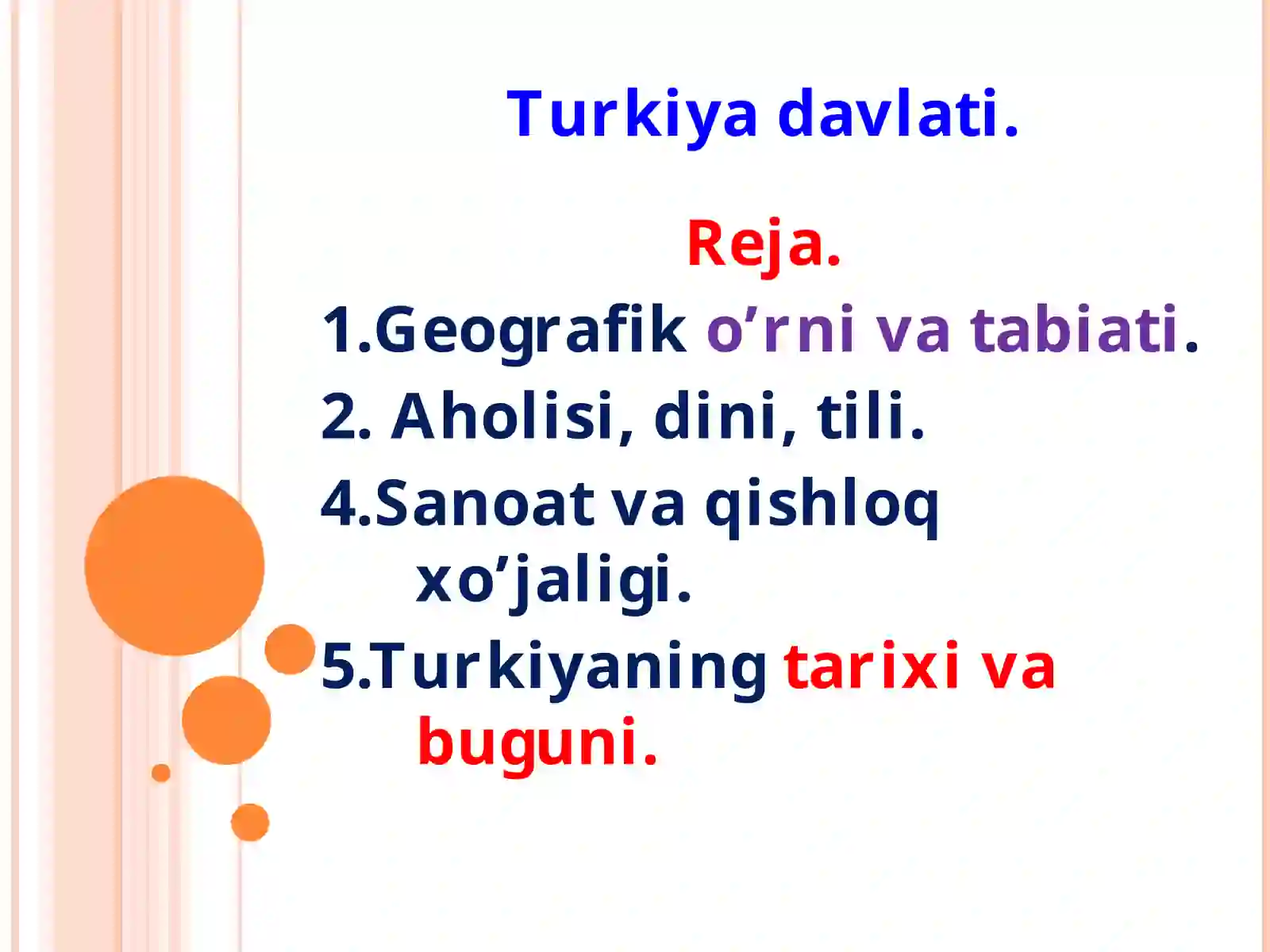 Turkiya davlati.

Reja.

1.Geografik o’rni va tabiati.

2. Aholisi, dini, tili.

4.Sanoat va qishloq xo’jaligi.

5.Turkiyaning tarixi va buguni.